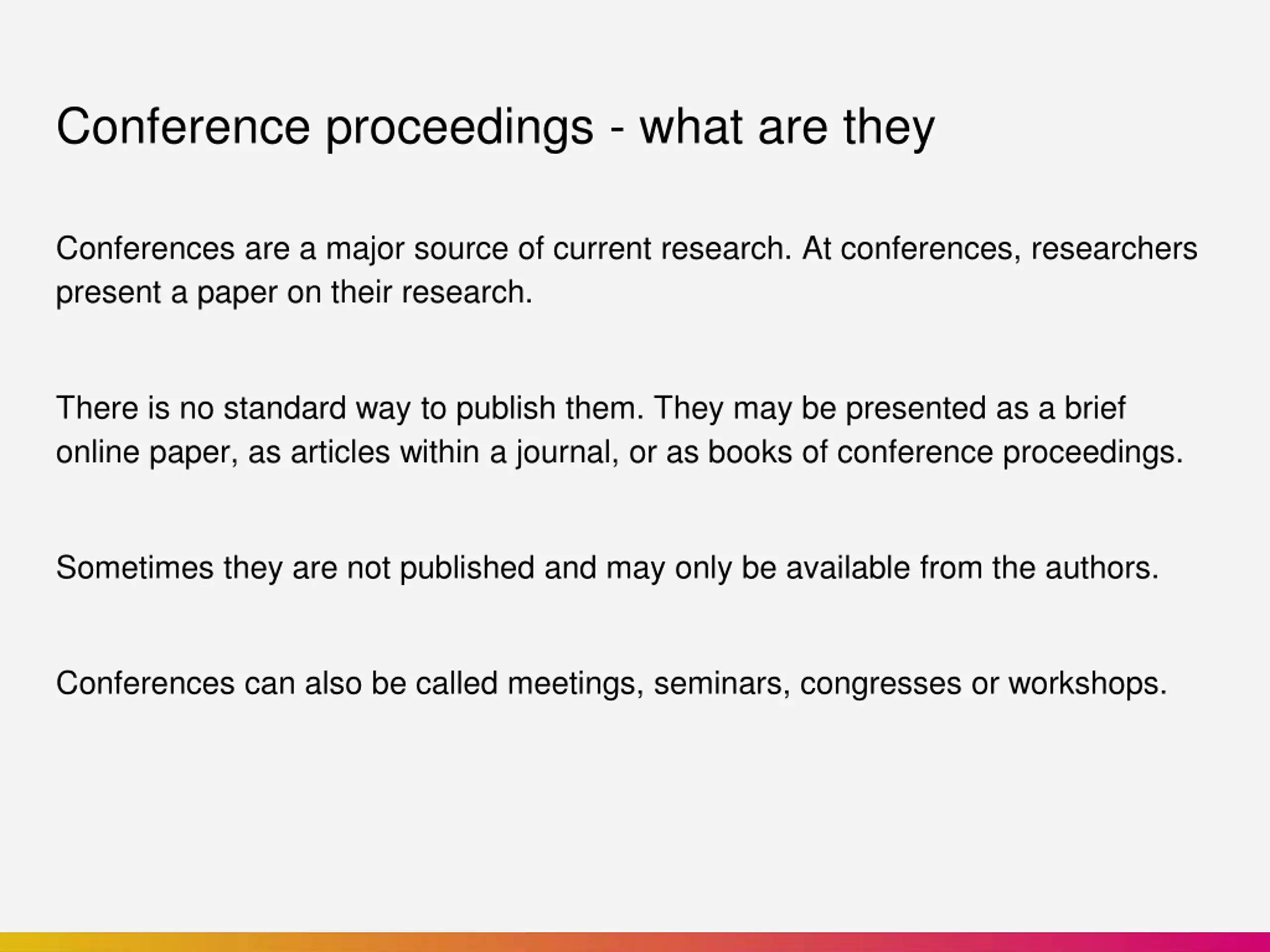 Conference proceedings - what are they

Conferences are a major source of current research. At conferences, researchers present a paper on their research.

There is no standard way to publish them. They may be presented as a brief online paper, as articles within a journal, or as books of conference proceedings.

Sometimes they are not published and may only be available from the authors.

Conferences can also be called meetings, seminars, congresses or workshops.